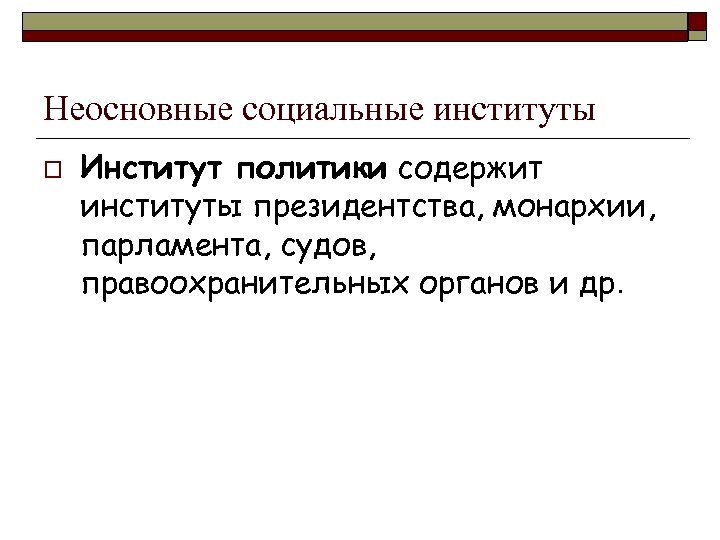 Неосновные социальные институты

Институт политики содержит институты президентства, монархии, парламента, судов, правоохранительных органов и др.